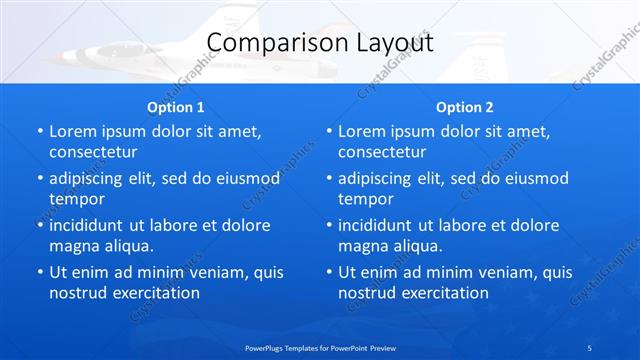 Comparison Layout

Option 1

• Lorem ipsum dolor sit amet, consectetur
• adipiscing elit, sed do eiusmod tempor
• incididunt ut labore et dolore magna aliqua.
• Ut enim ad minim veniam, quis nostrud exercitation

Option 2

• Lorem ipsum dolor sit amet, consectetur
• adipiscing elit, sed do eiusmod tempor
• incididunt ut labore et dolore magna aliqua.
• Ut enim ad minim veniam, quis nostrud exercitation

PowerPlugs Templates for PowerPoint Preview

5

CrystalGraphics